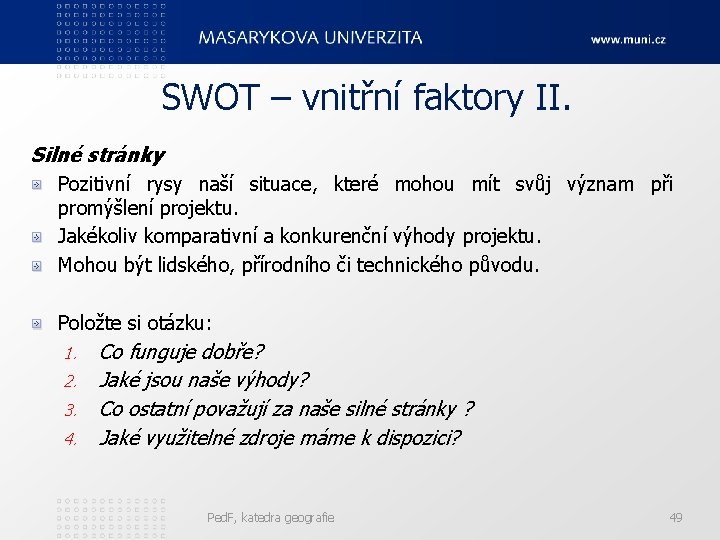 MASARYKOVA UNIVERZITA

www.muni.cz

SWOT – vnitřní faktory II.

Silné stránky

Pozitivní rysy naší situace, které mohou mít svůj význam při promýšlení projektu.

Jakékoliv komparativní a konkurenční výhody projektu.

Mohou být lidského, přírodního či technického původu.

Položte si otázku:

1. Co funguje dobře?
2. Jaké jsou naše výhody?
3. Co ostatní považují za naše silné stránky ?
4. Jaké využitelné zdroje máme k dispozici?

PedF, katedra geografie

49